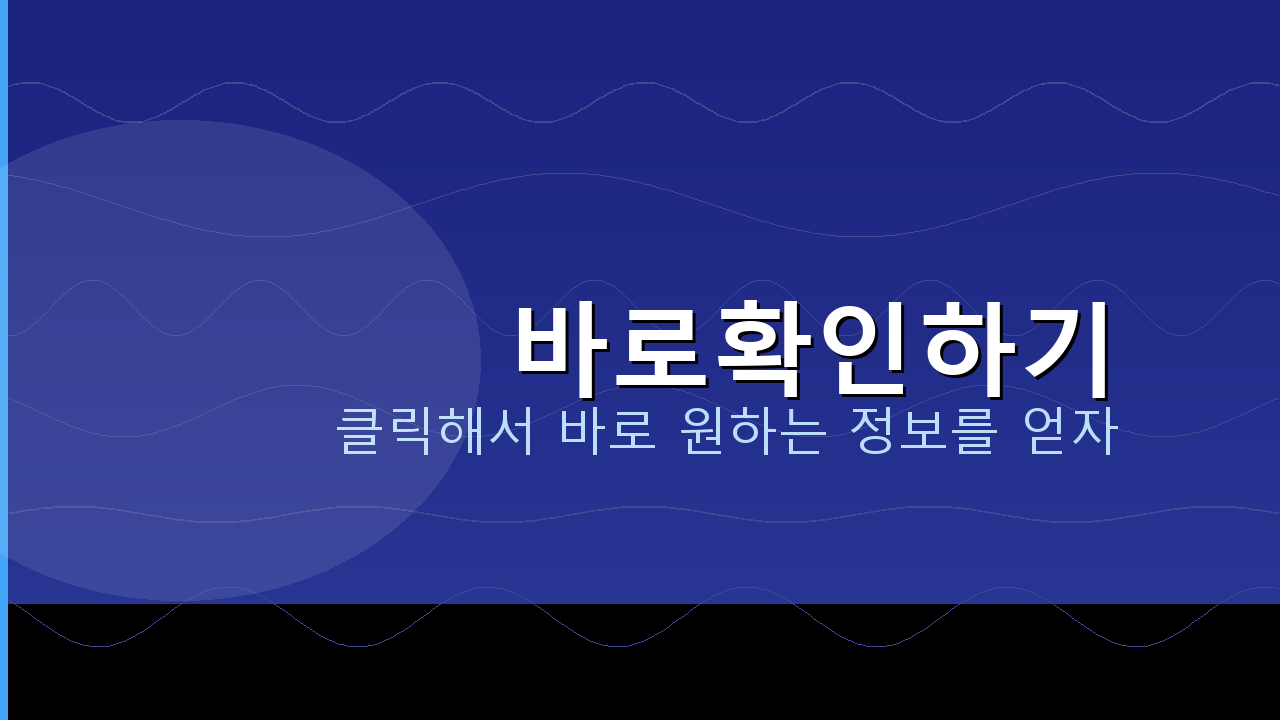 바로확인하기
클릭해서 바로 원하는 정보를 얻자